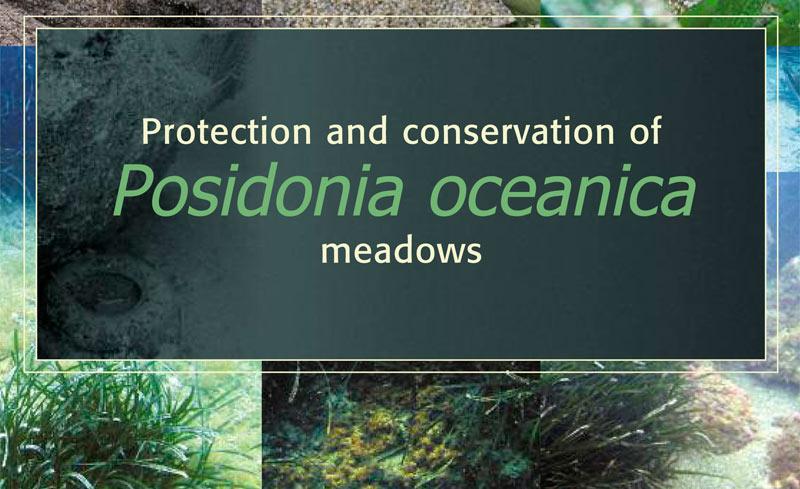 Protection and conservation of
Posidonia oceanica
meadows